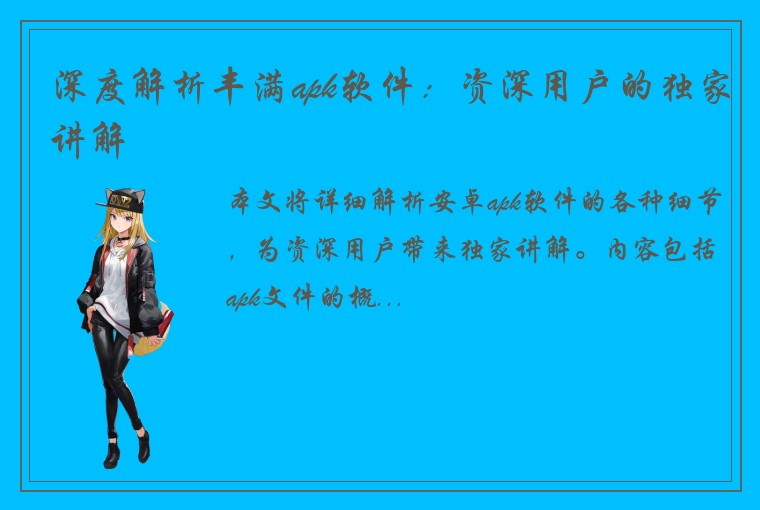 深度解析丰满apk软件：资深用户的独家讲解

本文将详细解析安卓apk软件的各种细节，为资深用户带来独家讲解。内容包括apk文件的概...